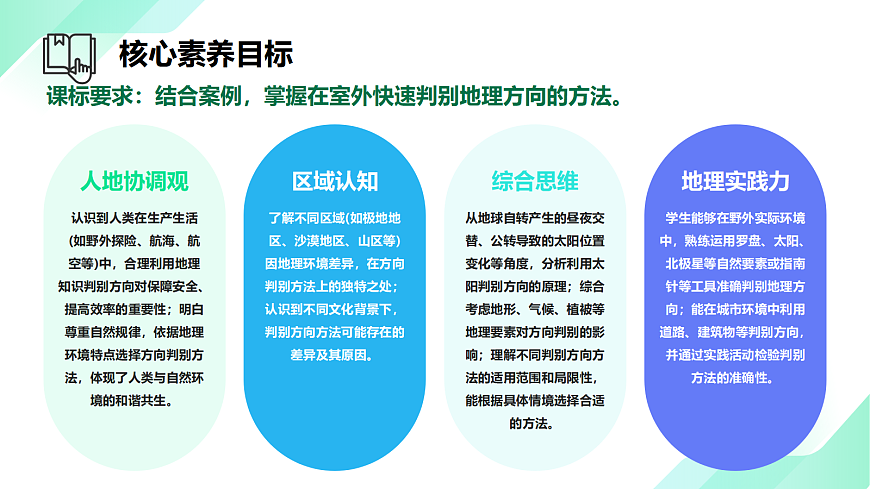 核心素养目标

课标要求：结合案例，掌握在室外快速判别地理方向的方法。

人地协调观

认识到人类在生产生活(如野外探险、航海、航空等)中，合理利用地理知识判别方向对保障安全、提高效率的重要性；明白尊重自然规律，依据地理环境特点选择方向判别方法，体现了人类与自然环境的和谐共生。

区域认知

了解不同区域(如极地地区、沙漠地区、山区等)因地理环境差异，在方向判别方法上的独特之处；认识到不同文化背景下，判别方向方法可能存在的差异及其原因。

综合思维

从地球自转产生的昼夜交替、公转导致的太阳位置变化等角度，分析利用太阳判别方向的原理；综合考虑地形、气候、植被等地理要素对方向判别的影响；理解不同判别方向方法的适用范围和局限性，能根据具体情境选择合适的方法。

地理实践力

学生能够在野外实际环境中，熟练运用罗盘、太阳、北极星等自然要素或指南针等工具准确判别地理方向；能在城市环境中利用道路、建筑物等判别方向，并通过实践活动检验判别方法的准确性。